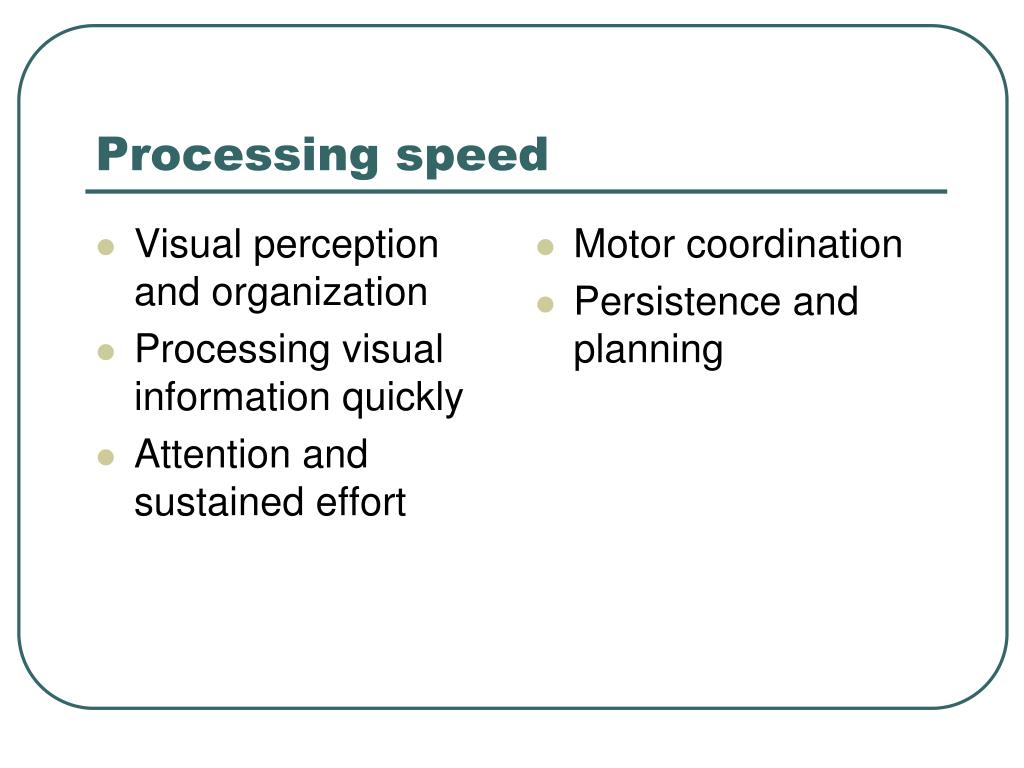 Processing speed

- Visual perception and organization
- Processing visual information quickly
- Attention and sustained effort

- Motor coordination
- Persistence and planning